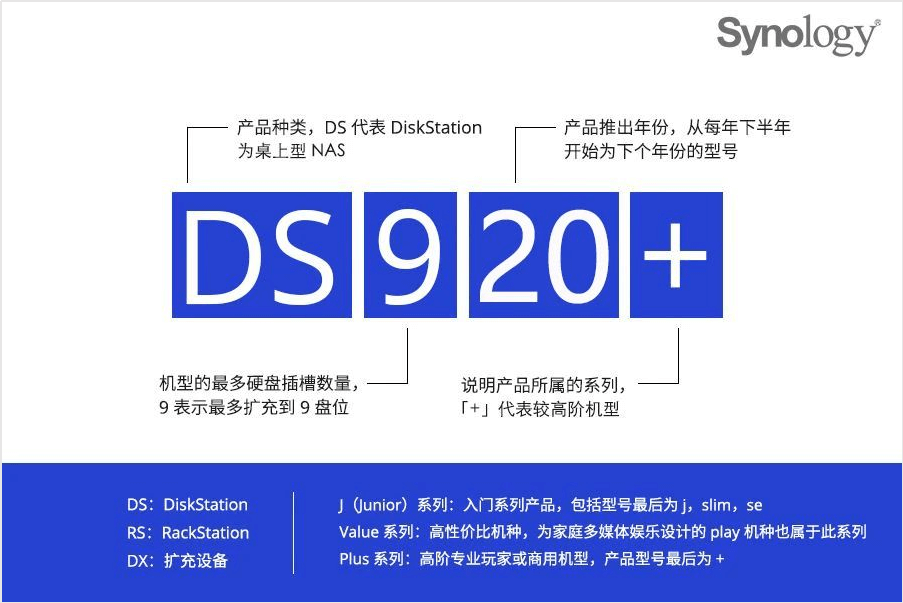 Synology®

产品种类，DS 代表 DiskStation 为桌上型 NAS

产品推出年份，从每年下半年开始为下个年份的型号

DS 9 20 +

机型的最多硬盘插槽数量，9 表示最多扩充到 9 盘位

说明产品所属的系列，「+」代表较高阶机型

DS：DiskStation
RS：RackStation
DX：扩充设备

J（Junior）系列：入门系列产品，包括型号最后为 j，slim，se
Value 系列：高性价比机种，为家庭多媒体娱乐设计的 play 机种也属于此系列
Plus 系列：高阶专业玩家或商用机型，产品型号最后为 +